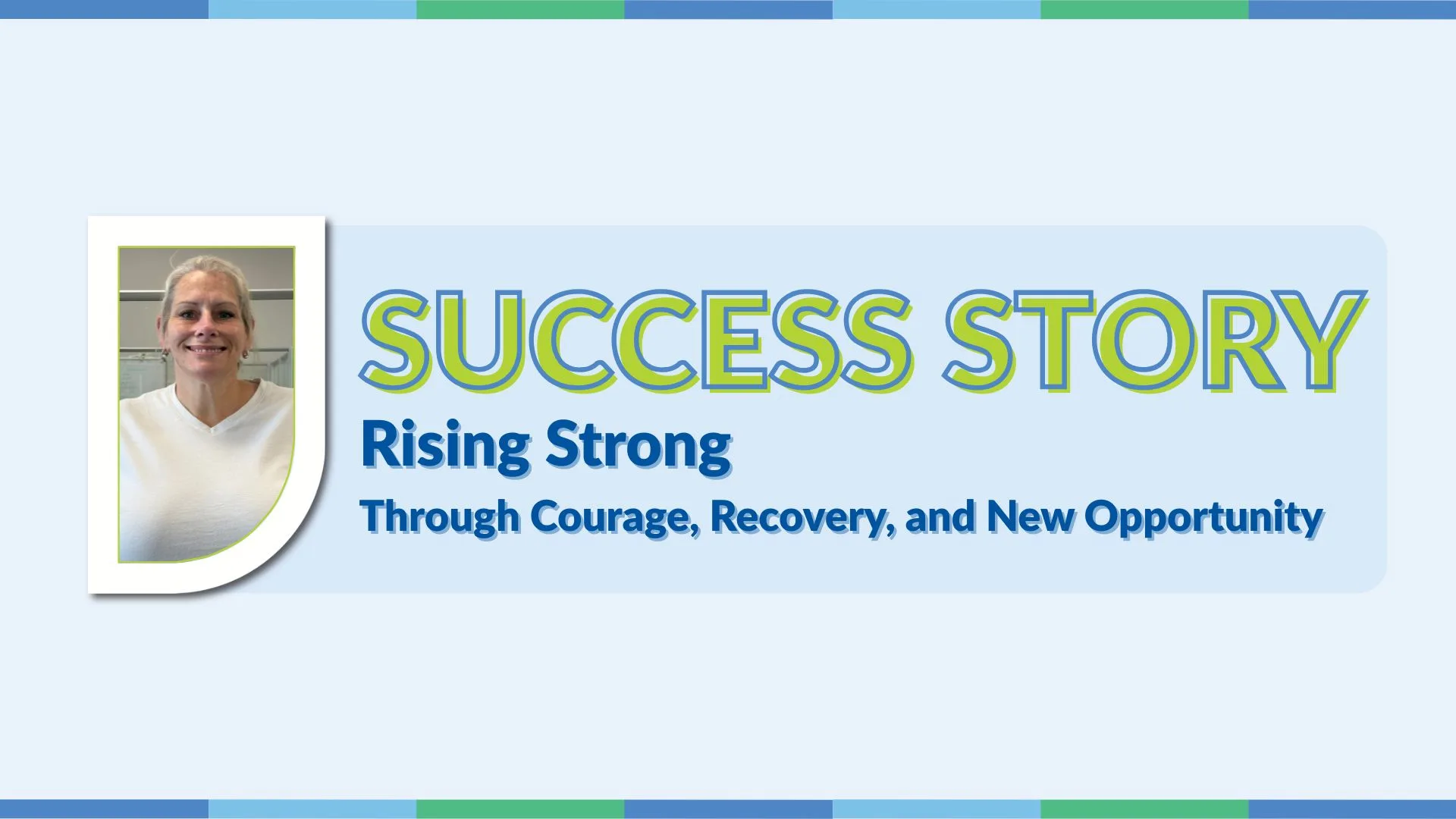 SUCCESS STORY

Rising Strong

Through Courage, Recovery, and New Opportunity